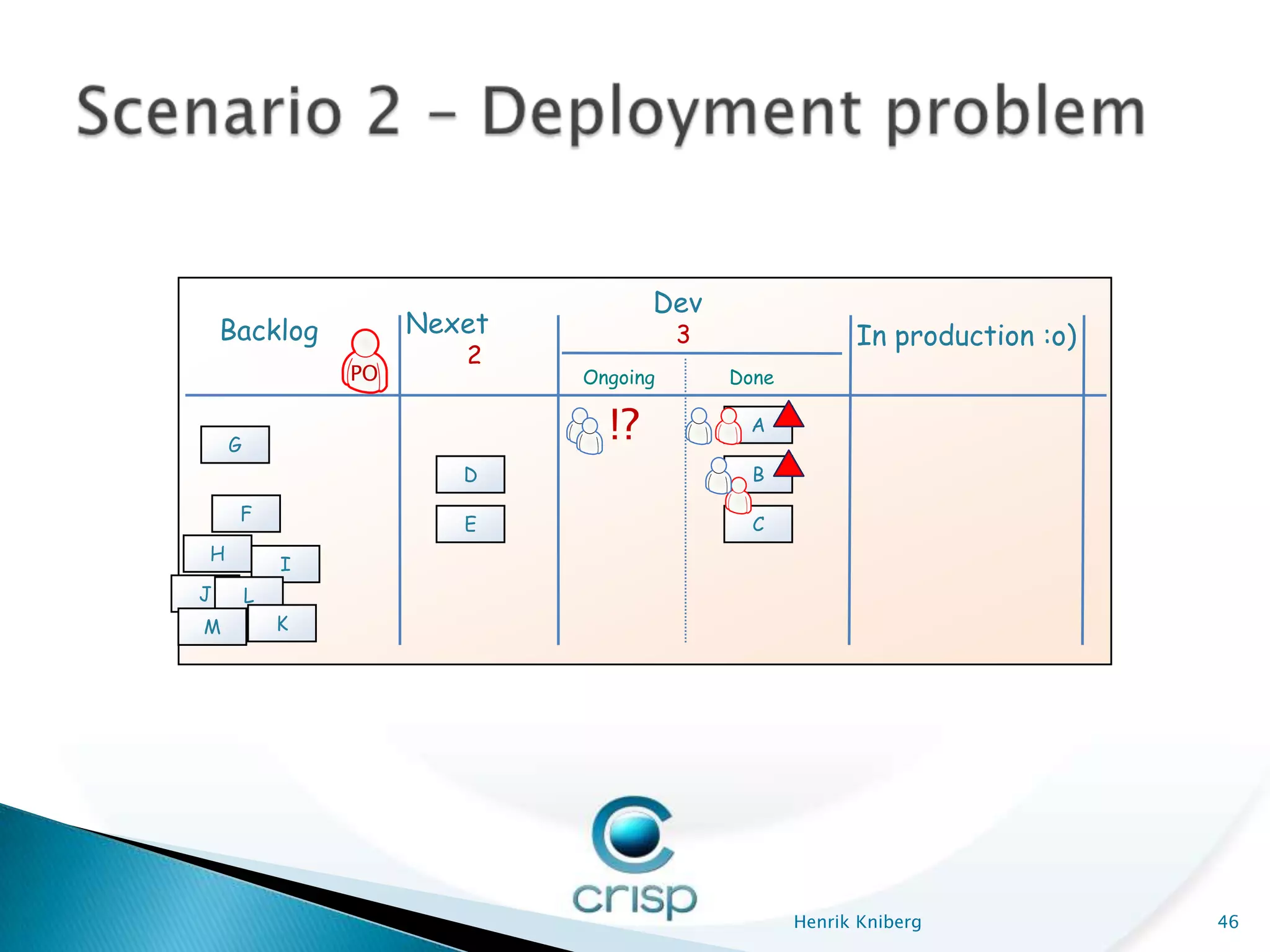 Scenario 2 – Deployment problem

Backlog

PO

Nexet
2

Dev
3

Ongoing

Done

In production :o)

G

F

H

I

J

L

M

K

D

E

!?

A

B

C

crisp

Henrik Kniberg

46